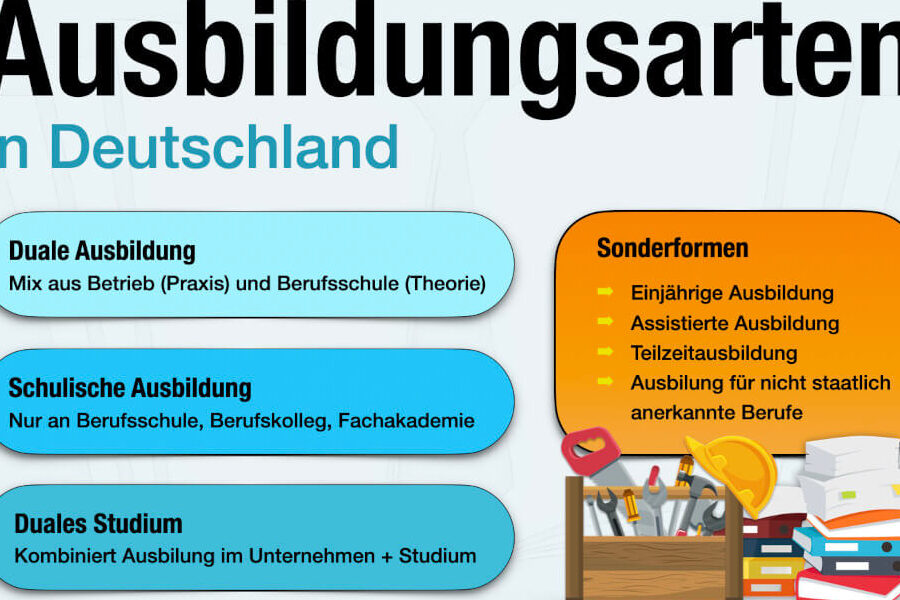 Ausbildungsarten
n Deutschland

Duale Ausbildung
Mix aus Betrieb (Praxis) und Berufsschule (Theorie)

Schulische Ausbildung
Nur an Berufsschule, Berufskolleg, Fachakademie

Duales Studium
Kombiniert Ausbilung im Unternehmen + Studium

Sonderformen
Einjährige Ausbildung
Assistierte Ausbildung
Teilzeitausbildung
Ausbilung für nicht staatlich anerkannte Berufe